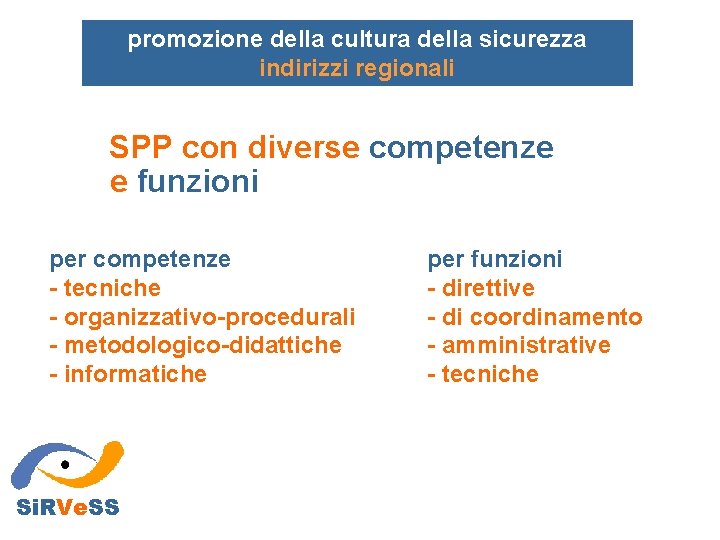 promozione della cultura della sicurezza
indirizzi regionali

SPP con diverse competenze e funzioni

per competenze
- tecniche
- organizzativo-procedurali
- metodologico-didattiche
- informatiche

per funzioni
- direttive
- di coordinamento
- amministrative
- tecniche

SiRVeSS